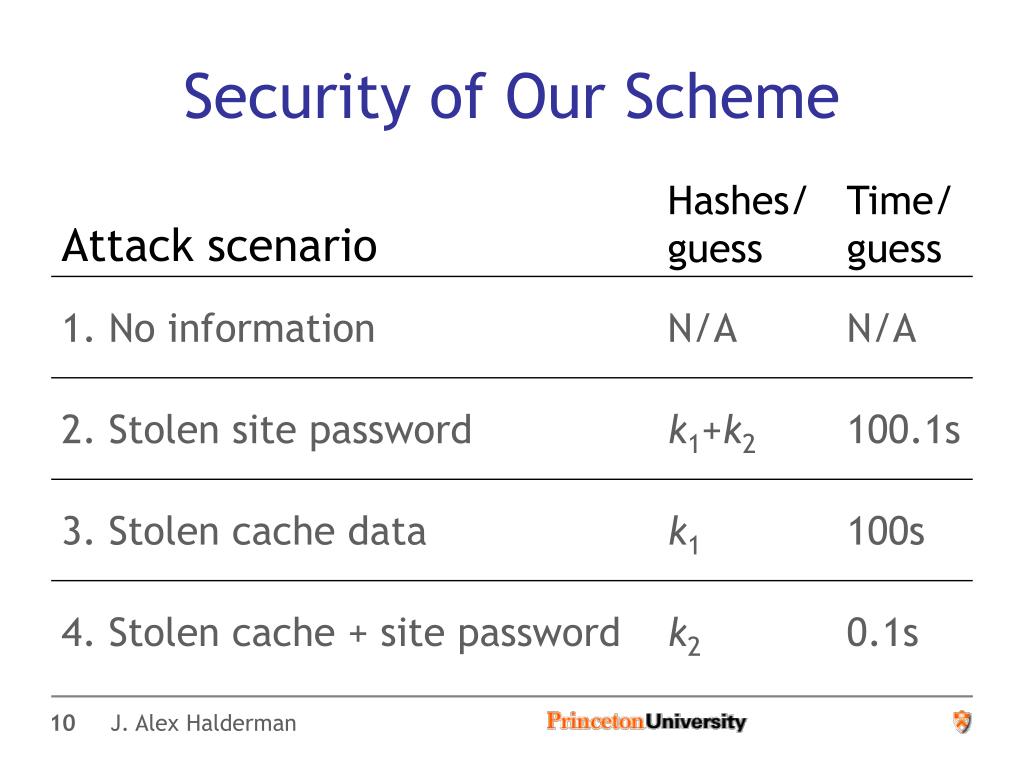 Security of Our Scheme

| Attack scenario | Hashes/ guess | Time/ guess |
|---|---|---|
| 1. No information | N/A | N/A |
| 2. Stolen site password | $k_1+k_2$ | 100.1s |
| 3. Stolen cache data | $k_1$ | 100s |
| 4. Stolen cache + site password | $k_2$ | 0.1s |

10 J. Alex Halderman

PrincetonUniversity